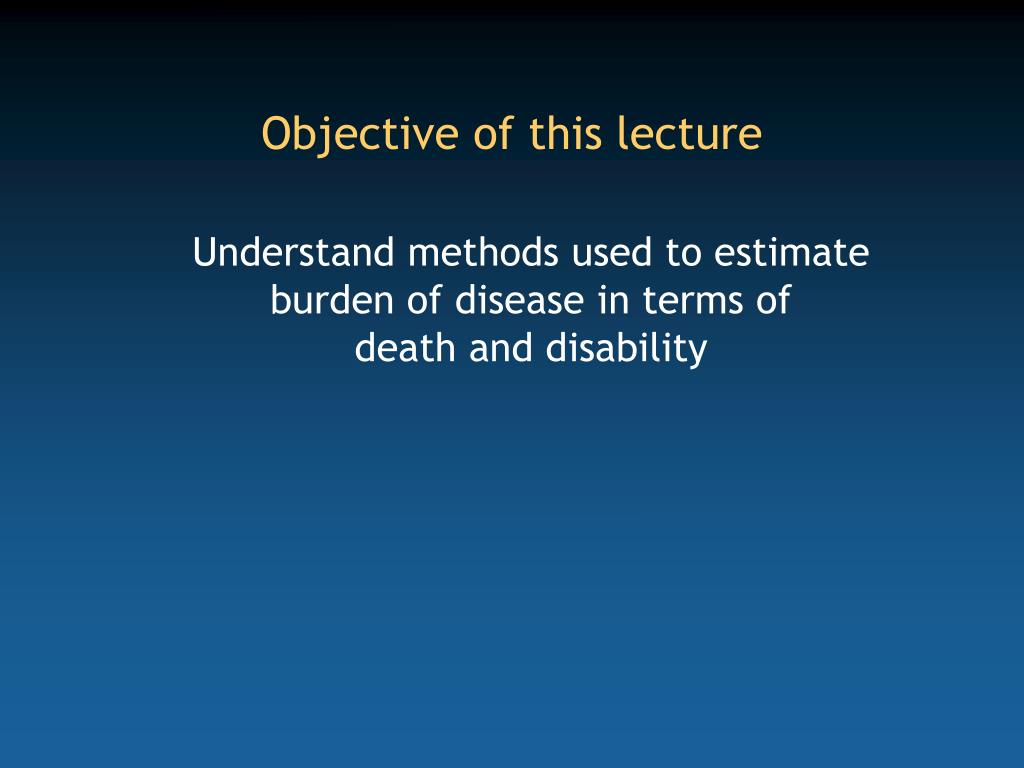 Objective of this lecture

Understand methods used to estimate burden of disease in terms of death and disability